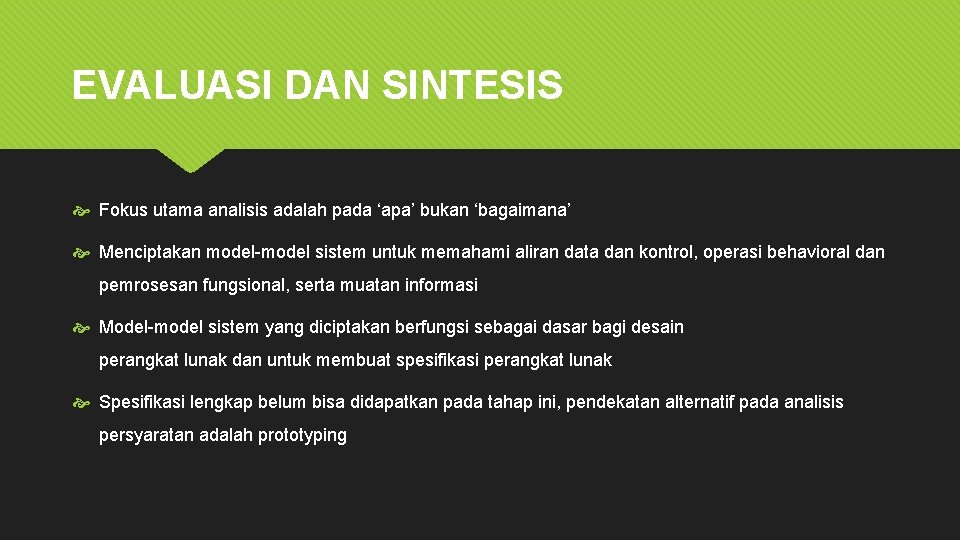 EVALUASI DAN SINTESIS

Fokus utama analisis adalah pada ‘apa’ bukan ‘bagaimana’

Menciptakan model-model sistem untuk memahami aliran data dan kontrol, operasi behavioral dan pemrosesan fungsional, serta muatan informasi

Model-model sistem yang diciptakan berfungsi sebagai dasar bagi desain perangkat lunak dan untuk membuat spesifikasi perangkat lunak

Spesifikasi lengkap belum bisa didapatkan pada tahap ini, pendekatan alternatif pada analisis persyaratan adalah prototyping